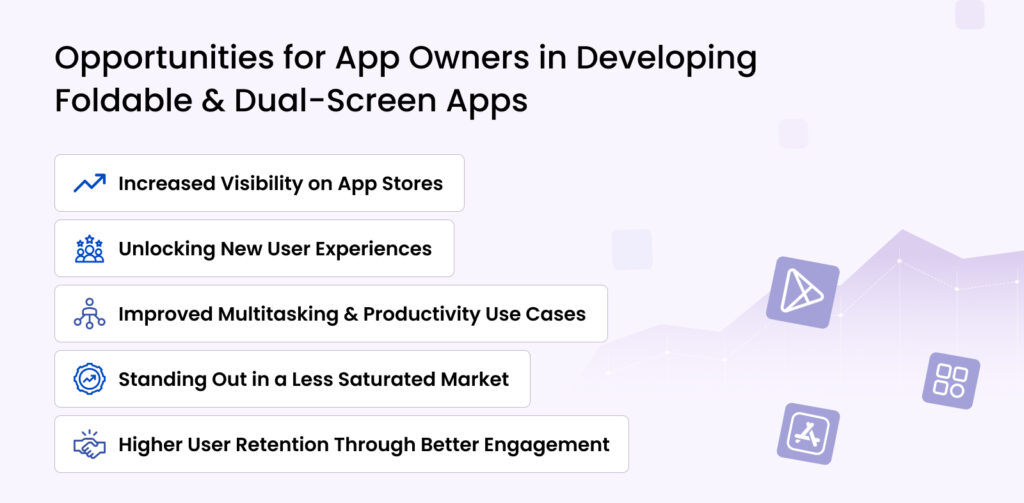 Opportunities for App Owners in Developing Foldable & Dual-Screen Apps

Increased Visibility on App Stores

Unlocking New User Experiences

Improved Multitasking & Productivity Use Cases

Standing Out in a Less Saturated Market

Higher User Retention Through Better Engagement